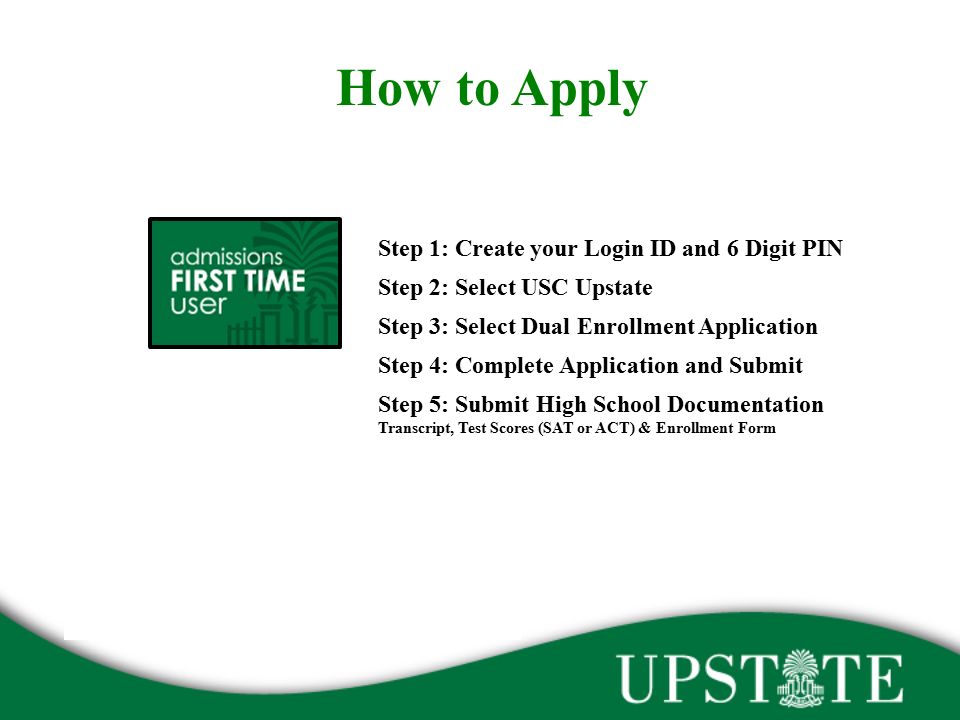 How to Apply

admissions
FIRST TIME
user

Step 1: Create your Login ID and 6 Digit PIN
Step 2: Select USC Upstate
Step 3: Select Dual Enrollment Application
Step 4: Complete Application and Submit
Step 5: Submit High School Documentation
Transcript, Test Scores (SAT or ACT) & Enrollment Form

UPSTATE